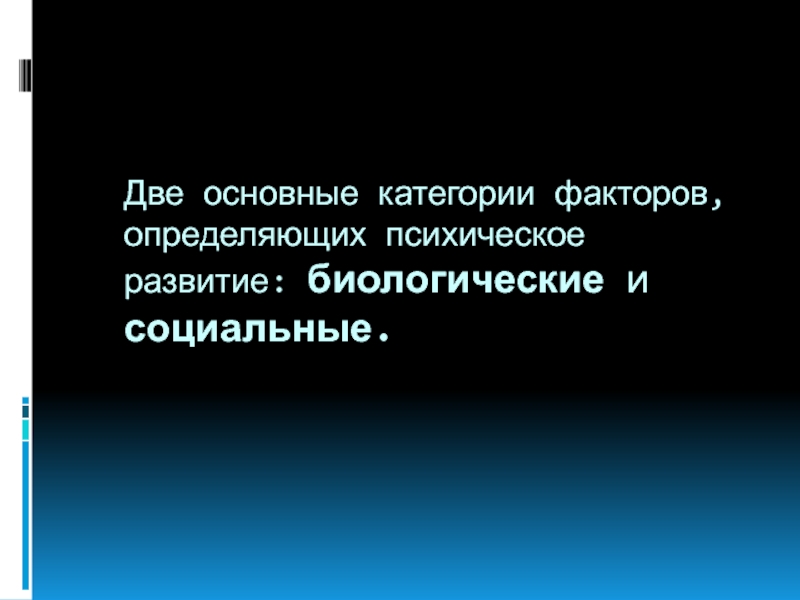 Две основные категории факторов, определяющих психическое развитие: биологические и социальные.